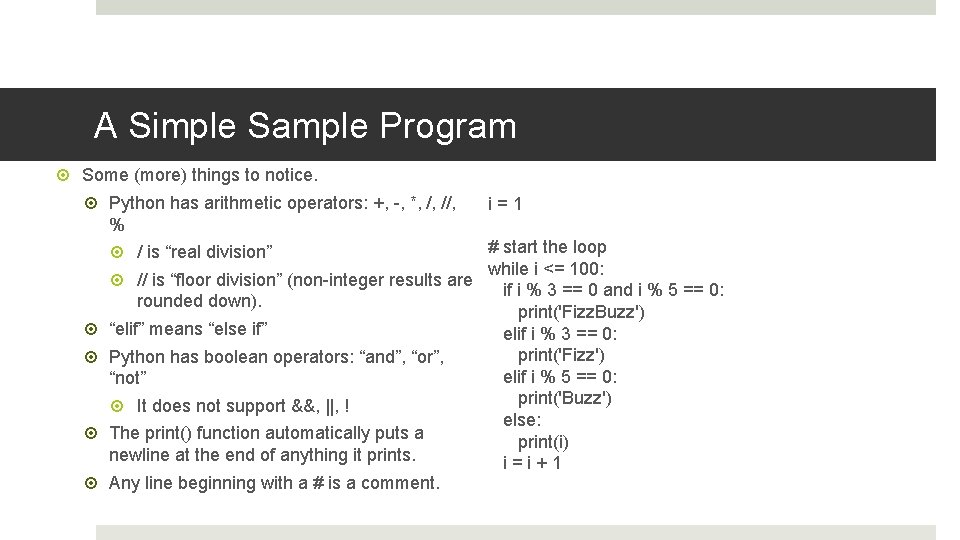 A Simple Sample Program

Some (more) things to notice.

Python has arithmetic operators: +, -, *, /, //, %

/ is “real division”

// is “floor division” (non-integer results are rounded down).

“elif” means “else if”

Python has boolean operators: “and”, “or”, “not”

It does not support &&, ||, !

The print() function automatically puts a newline at the end of anything it prints.

Any line beginning with a # is a comment.

i = 1

# start the loop
while i <= 100:
  if i % 3 == 0 and i % 5 == 0:
    print('FizzBuzz')
  elif i % 3 == 0:
    print('Fizz')
  elif i % 5 == 0:
    print('Buzz')
  else:
    print(i)
  i = i + 1